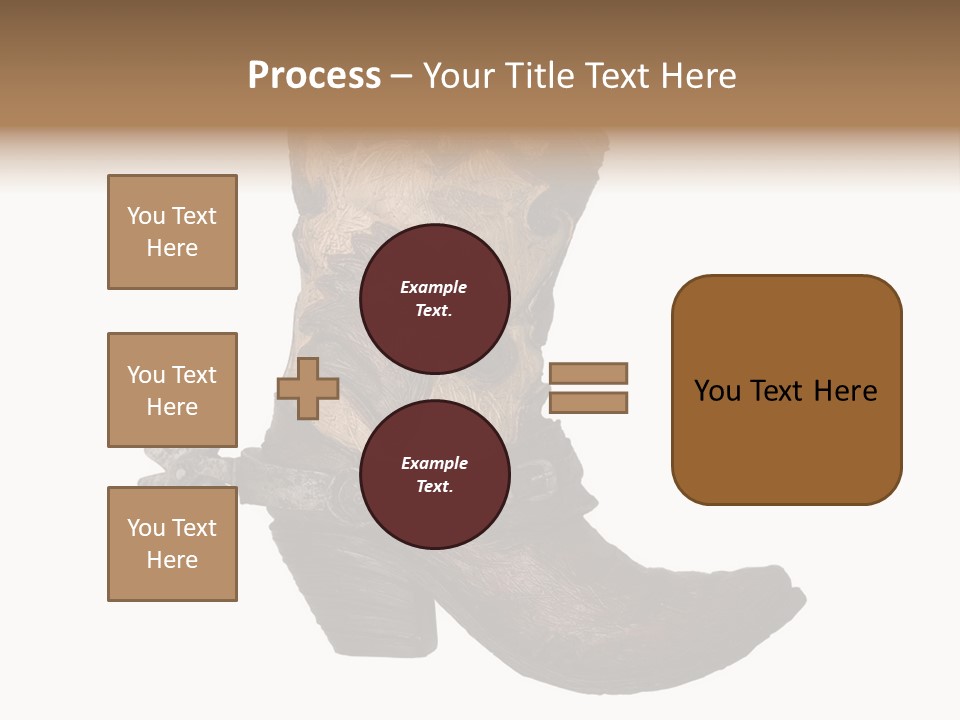 Process – Your Title Text Here

You Text Here

You Text Here

You Text Here

Example Text.

Example Text.

You Text Here